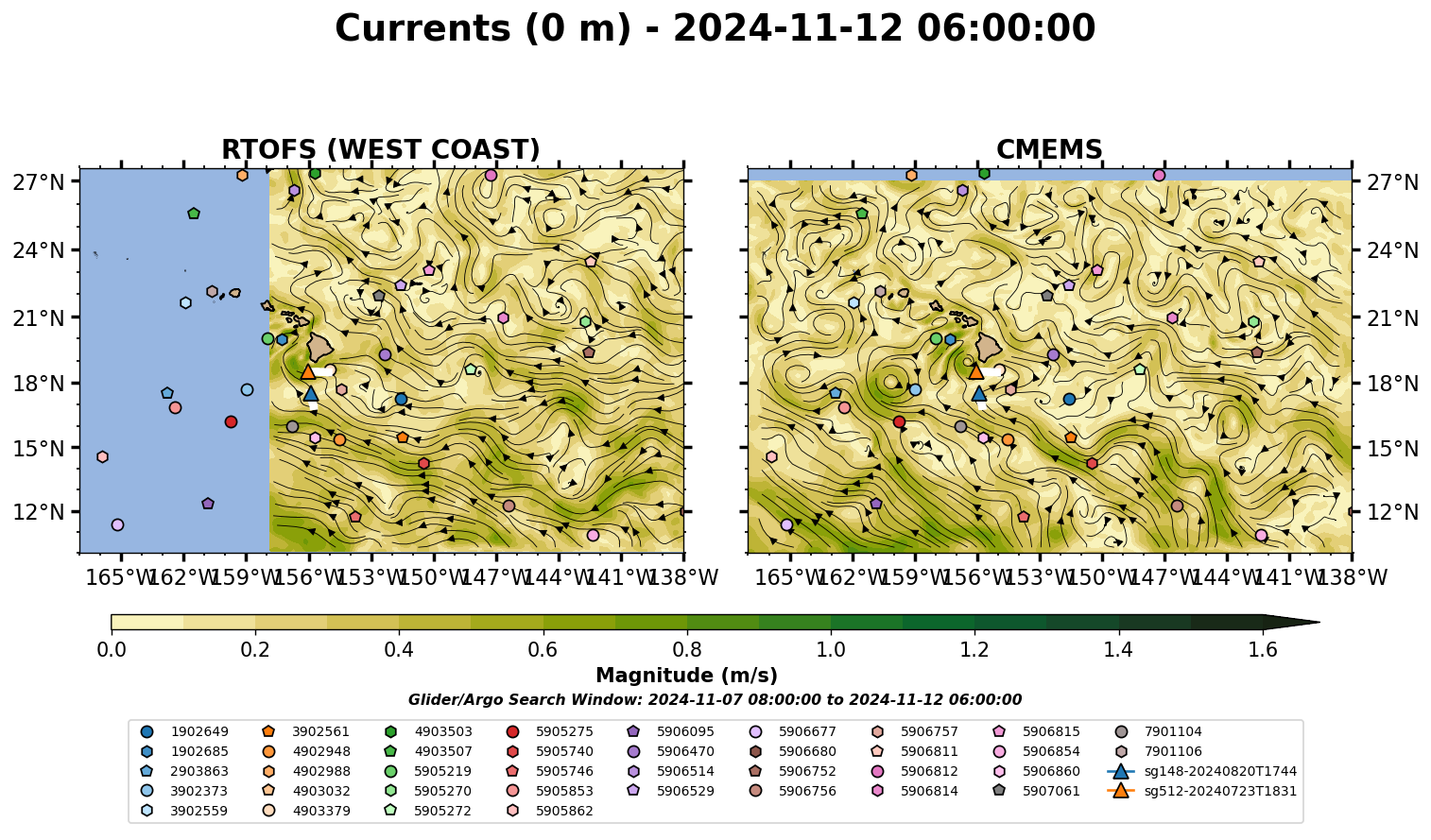 Currents (0 m) - 2024-11-12 06:00:00

RTOFS (WEST COAST)

27°N
24°N
21°N
18°N
15°N
12°N

165°W 162°W 159°W 156°W 153°W 150°W 147°W 144°W 141°W 138°W

CMEMS

27°N
24°N
21°N
18°N
15°N
12°N

165°W 162°W 159°W 156°W 153°W 150°W 147°W 144°W 141°W 138°W

0.0 0.2 0.4 0.6 0.8 1.0 1.2 1.4 1.6

Magnitude (m/s)

Glider/Argo Search Window: 2024-11-07 08:00:00 to 2024-11-12 06:00:00

1902649
1902685
2903863
3902373
3902559
3902561
4902948
4902988
4903032
4903379
4903503
4903507
5905219
5905270
5905272
5905275
5905740
5905746
5905853
5905862
5906095
5906470
5906514
5906529
5906677
5906680
5906752
5906756
5906757
5906811
5906812
5906814
5906815
5906854
5906860
5907061
7901104
7901106
sg148-20240820T1744
sg512-20240723T1831